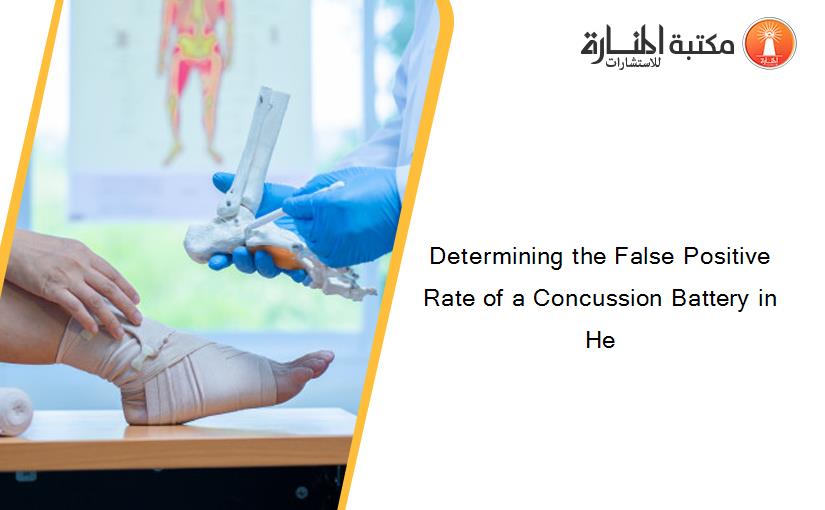 مكتبة المنارة للاستشارات

Determining the False Positive Rate of a Concussion Battery in He